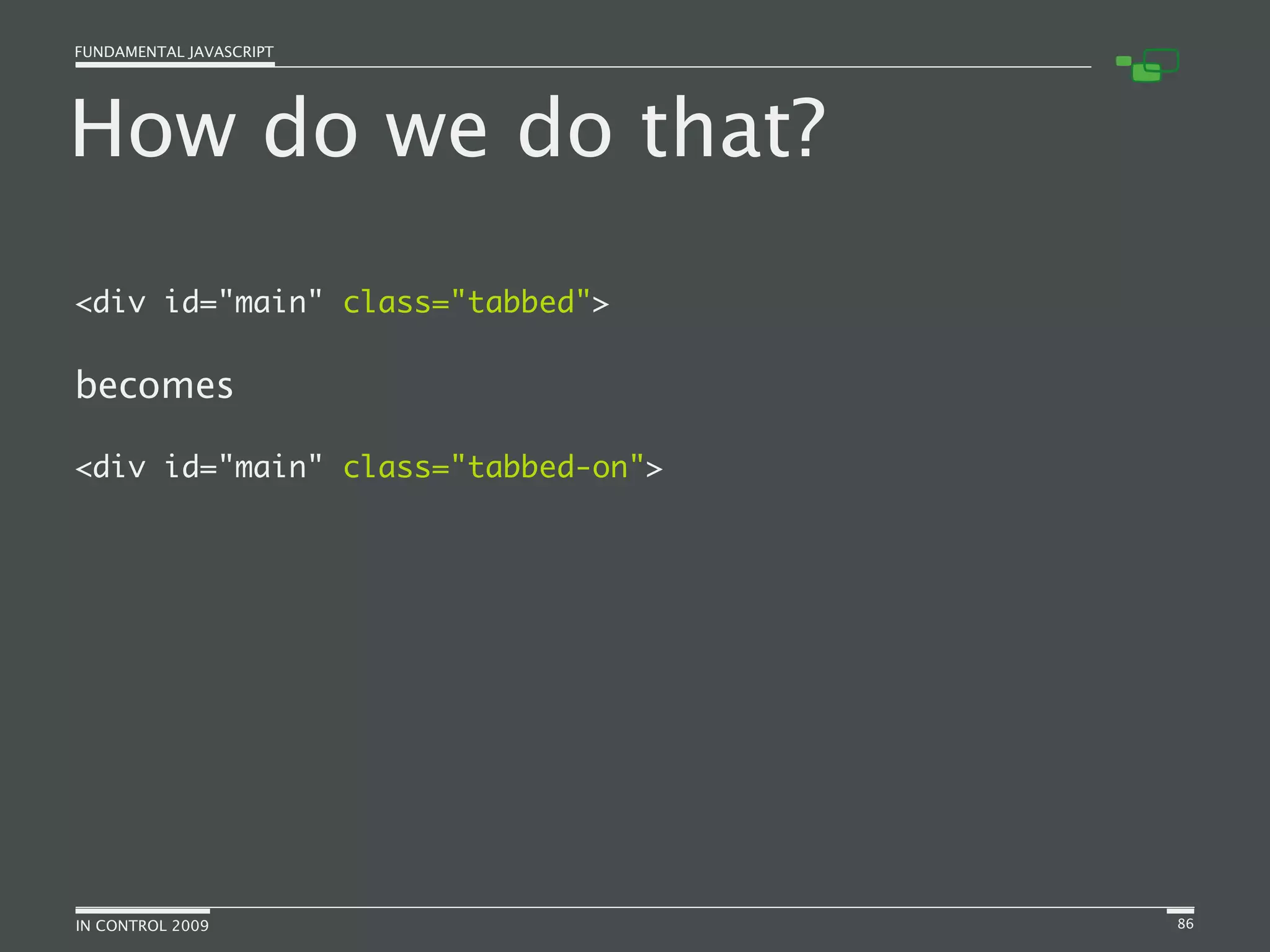 FUNDAMENTAL JAVASCRIPT

How do we do that?

<div id="main" class="tabbed">

becomes

<div id="main" class="tabbed-on">

IN CONTROL 2009

86